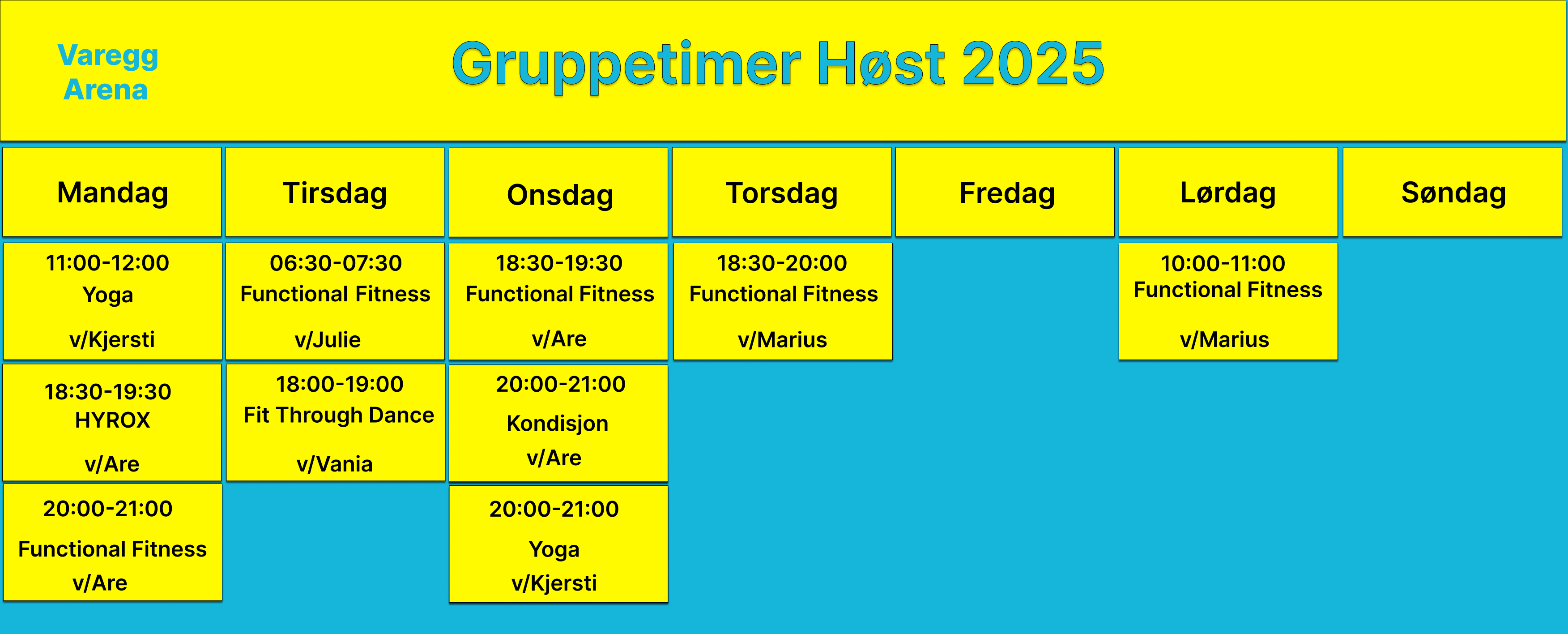 Varegg Arena

Gruppetimer Høst 2025

| Mandag | Tirsdag | Onsdag | Torsdag | Fredag | Lørdag | Søndag |
|---|---|---|---|---|---|---|
| 11:00-12:00 Yoga v/Kjersti | 06:30-07:30 Functional Fitness v/Julie | 18:30-19:30 Functional Fitness v/Are | 18:30-20:00 Functional Fitness v/Marius | | 10:00-11:00 Functional Fitness v/Marius | |
| 18:30-19:30 HYROX v/Are | 18:00-19:00 Fit Through Dance v/Vania | 20:00-21:00 Kondisjon v/Are | | | | |
| 20:00-21:00 Functional Fitness v/Are | | 20:00-21:00 Yoga v/Kjersti | | | | |